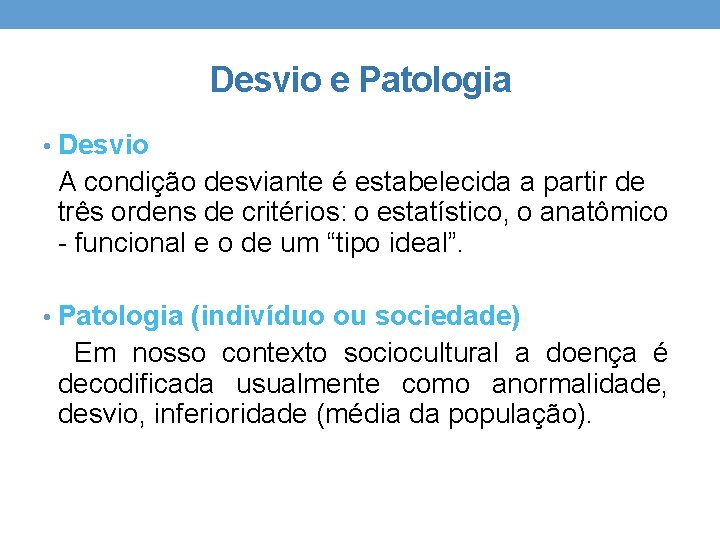 Desvio e Patologia

• Desvio

A condição desviante é estabelecida a partir de três ordens de critérios: o estatístico, o anatômico - funcional e o de um “tipo ideal”.

• Patologia (indivíduo ou sociedade)

Em nosso contexto sociocultural a doença é decodificada usualmente como anormalidade, desvio, inferioridade (média da população).